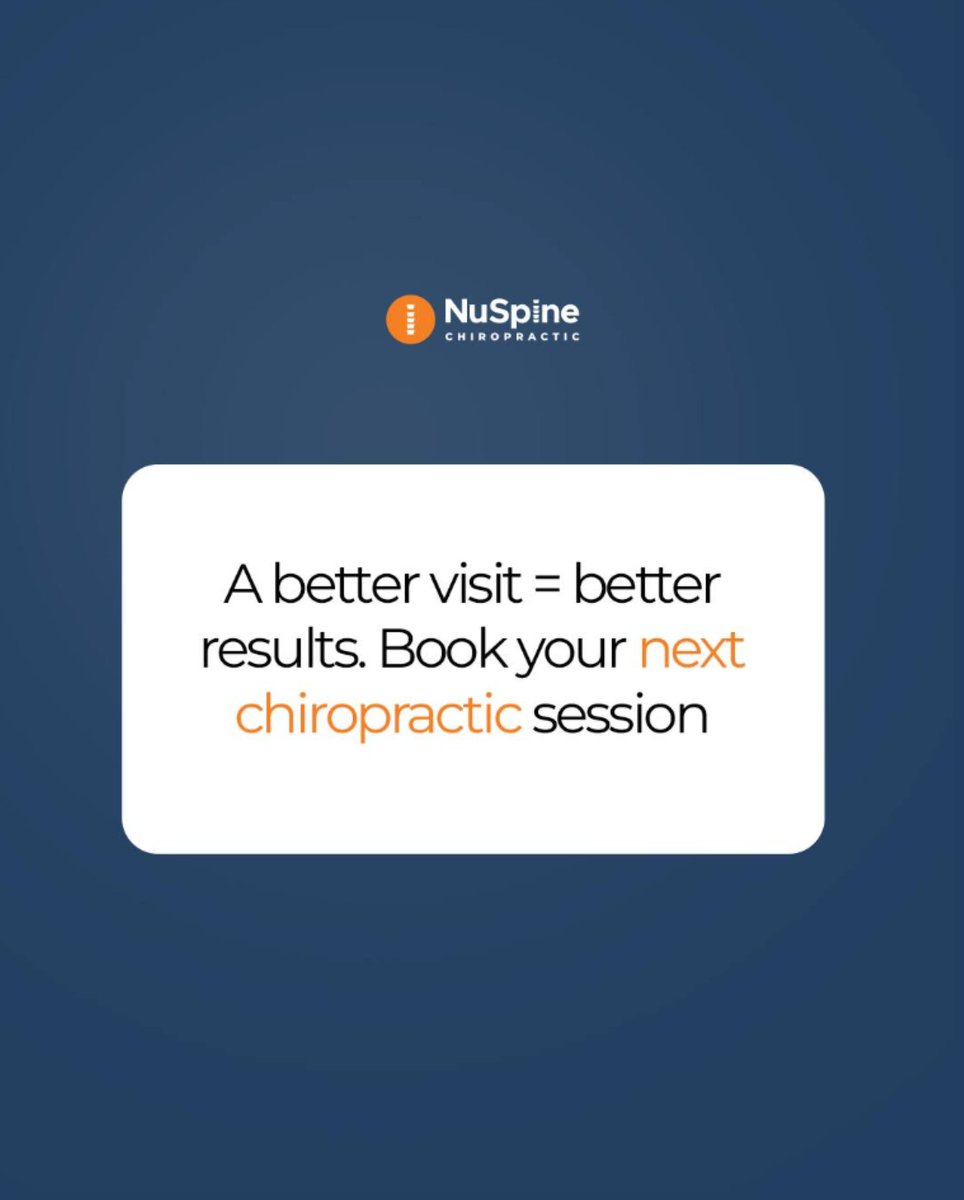 NuSpine
CHIROPRACTIC

A better visit = better results. Book your next chiropractic session